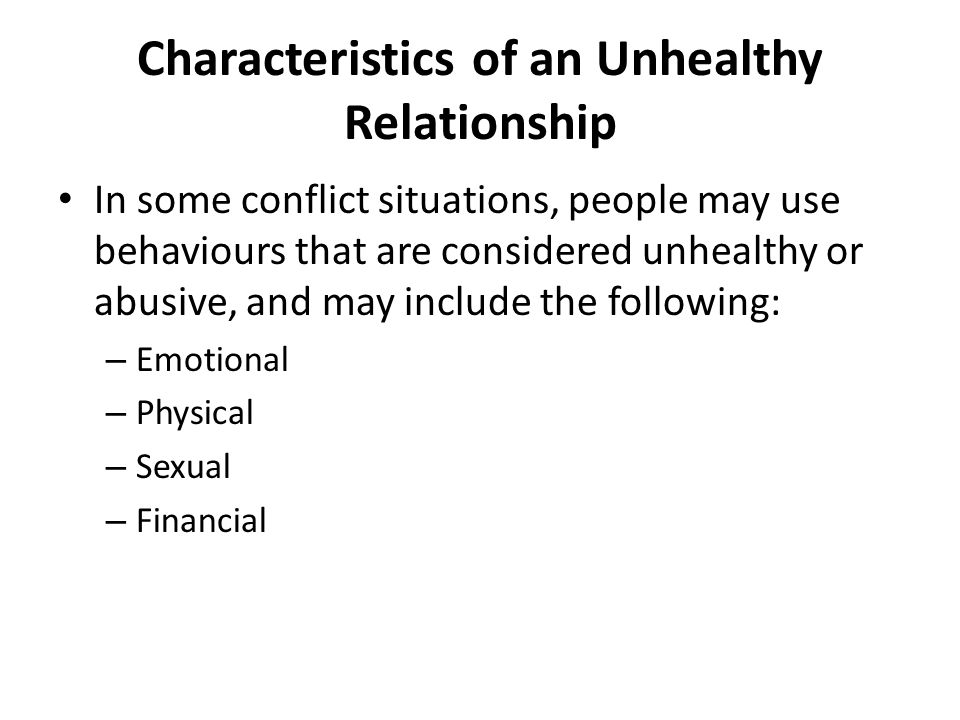 Characteristics of an Unhealthy Relationship

• In some conflict situations, people may use behaviours that are considered unhealthy or abusive, and may include the following:

– Emotional
– Physical
– Sexual
– Financial